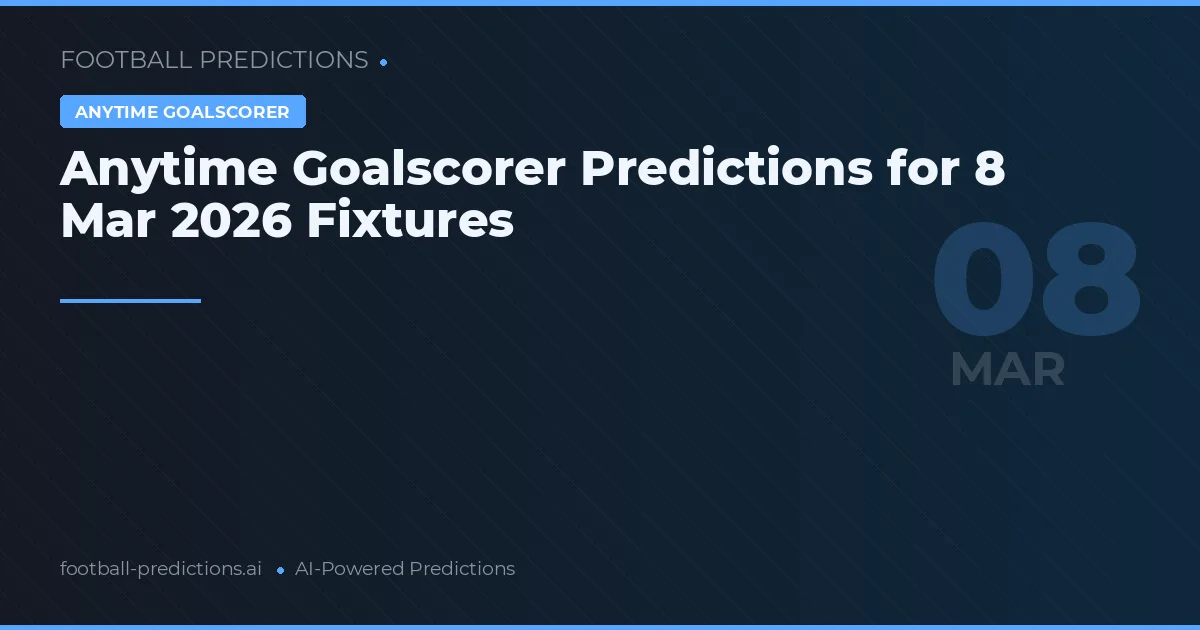 FOOTBALL PREDICTIONS •

ANYTIME GOALSCORER

Anytime Goalscorer Predictions for 8 Mar 2026 Fixtures

08
MAR

football-predictions.ai • AI-Powered Predictions